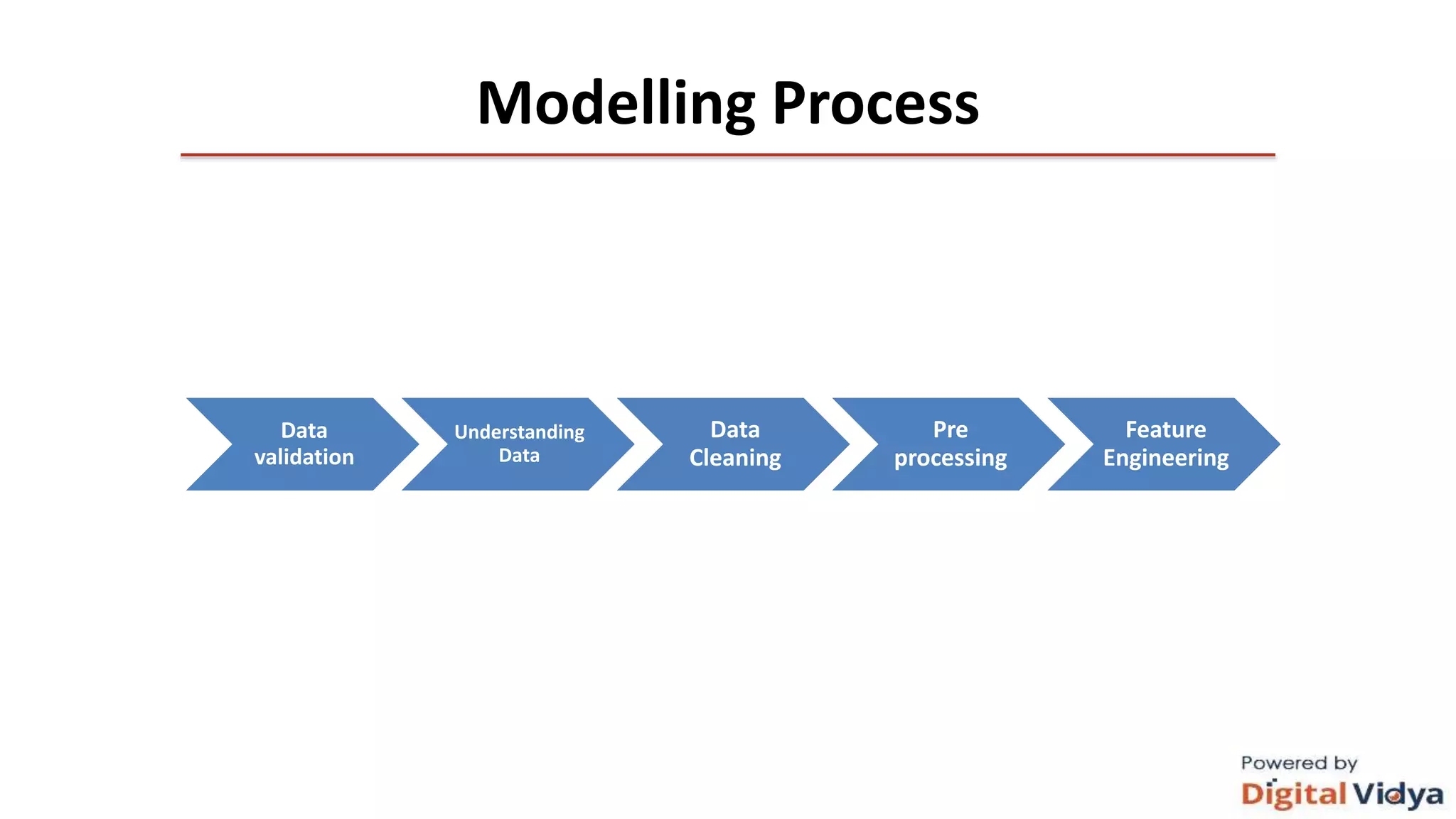 Modelling Process

Data validation

Understanding Data

Data Cleaning

Pre processing

Feature Engineering

Powered by
Digital Vidya